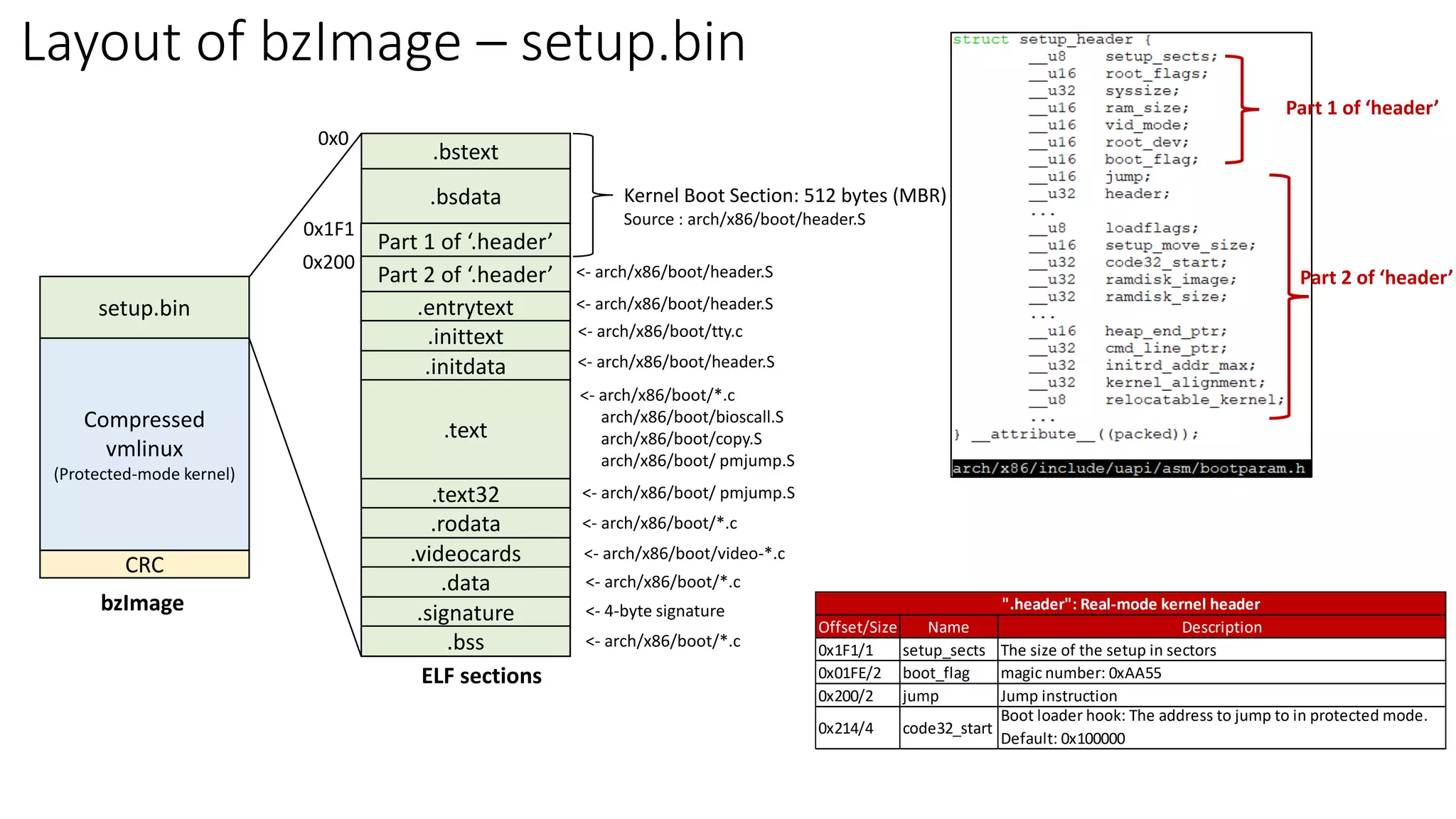 Layout of bzImage – setup.bin

setup.bin

Compressed vmlinux
(Protected-mode kernel)

CRC

bzImage

0x0
0x1F1
0x200

.bstext
.bsdata
Part 1 of '.header'
Part 2 of '.header'
.entrytext
.inittext
.initdata
.text
.text32
.rodata
.videocards
.data
.signature
.bss

ELF sections

Kernel Boot Section: 512 bytes (MBR)
Source : arch/x86/boot/header.S

<- arch/x86/boot/header.S
<- arch/x86/boot/header.S
<- arch/x86/boot/tty.c
<- arch/x86/boot/header.S
<- arch/x86/boot/*.c
arch/x86/boot/bioscall.S
arch/x86/boot/copy.S
arch/x86/boot/ pmjump.S
<- arch/x86/boot/ pmjump.S
<- arch/x86/boot/*.c
<- arch/x86/boot/video-*.c
<- arch/x86/boot/*.c
<- 4-byte signature
<- arch/x86/boot/*.c

struct setup_header {
__u8 setup_sects;
__u16 root_flags;
__u32 syssize;
__u16 ram_size;
__u16 vid_mode;
__u16 root_dev;
__u16 boot_flag;
__u16 jump;
__u32 header;
...
__u8 loadflags;
__u16 setup_move_size;
__u32 code32_start;
__u32 ramdisk_image;
__u32 ramdisk_size;
...
__u16 heap_end_ptr;
__u32 cmd_line_ptr;
__u32 initrd_addr_max;
__u32 kernel_alignment;
__u8 relocatable_kernel;
...
} __attribute__((packed));

arch/x86/include/uapi/asm/bootparam.h

Part 1 of 'header'
Part 2 of 'header'

".header": Real-mode kernel header

| Offset/Size | Name | Description |
|---|---|---|
| 0x1F1/1 | setup_sects | The size of the setup in sectors |
| 0x01FE/2 | boot_flag | magic number: 0xAA55 |
| 0x200/2 | jump | Jump instruction |
| 0x214/4 | code32_start | Boot loader hook: The address to jump to in protected mode. Default: 0x100000 |